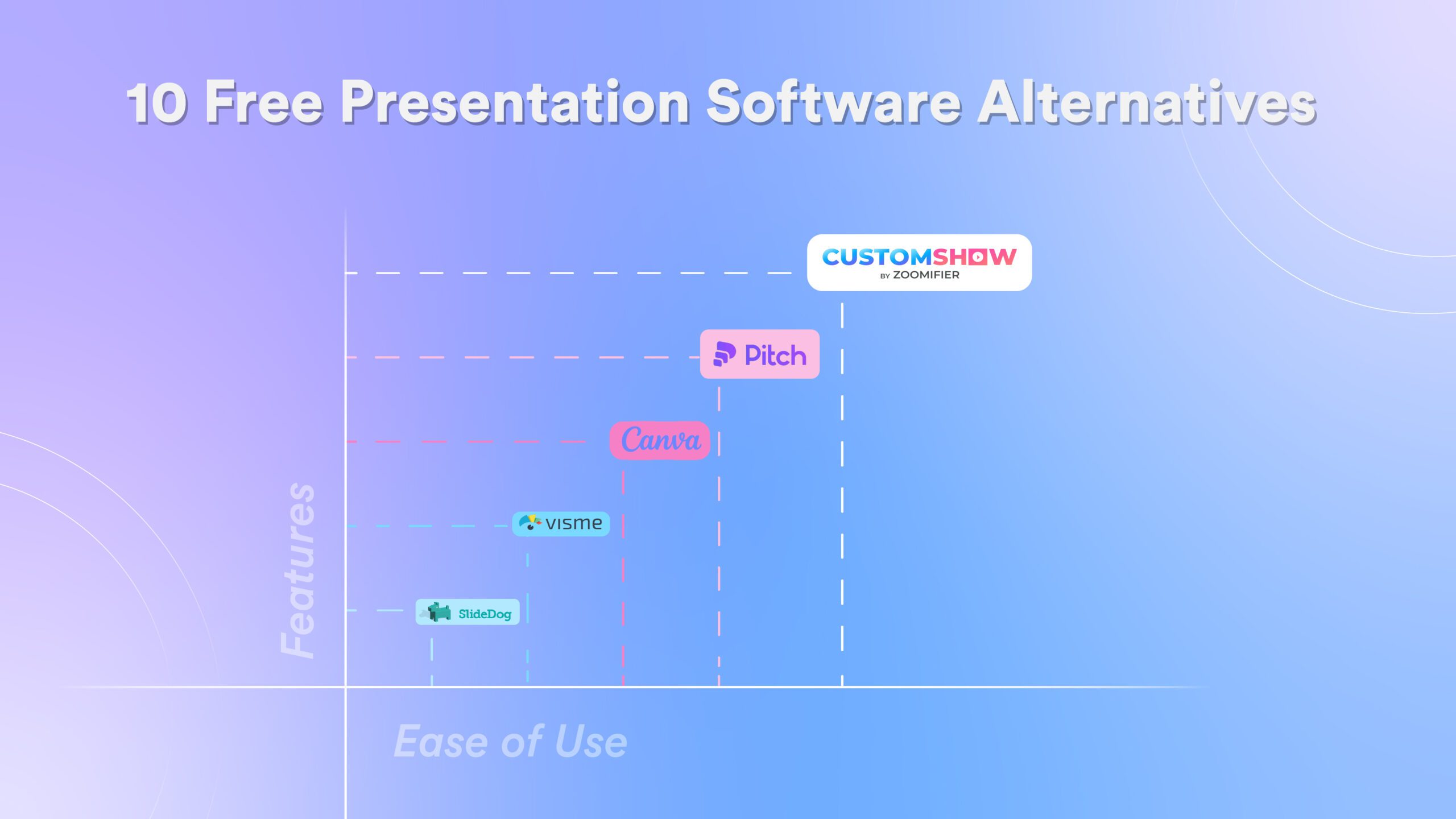 10 Free Presentation Software Alternatives

CUSTOMSHOW
BY ZOOMIFIER

Pitch

Canva

visme

SlideDog

Features

Ease of Use